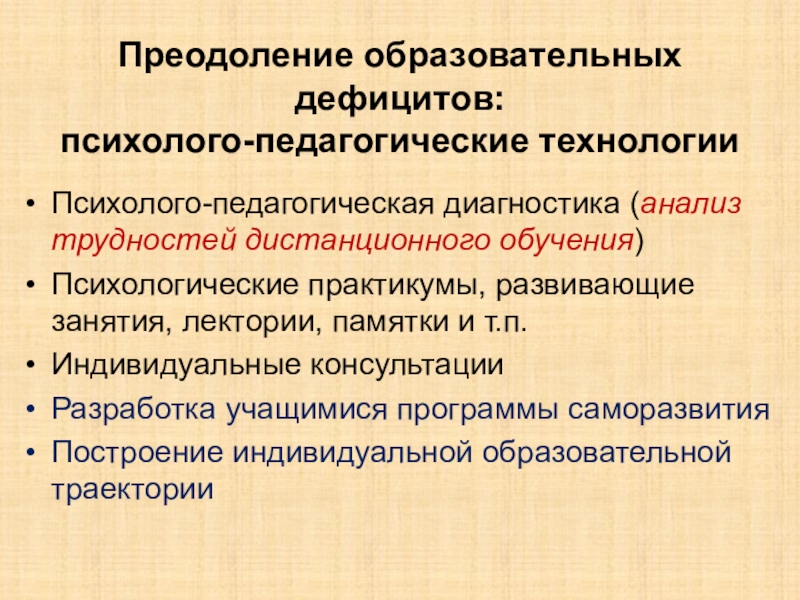 Преодоление образовательных дефицитов:
психолого-педагогические технологии

• Психолого-педагогическая диагностика (анализ трудностей дистанционного обучения)
• Психологические практикумы, развивающие занятия, лектории, памятки и т.п.
• Индивидуальные консультации
• Разработка учащимися программы саморазвития
• Построение индивидуальной образовательной траектории